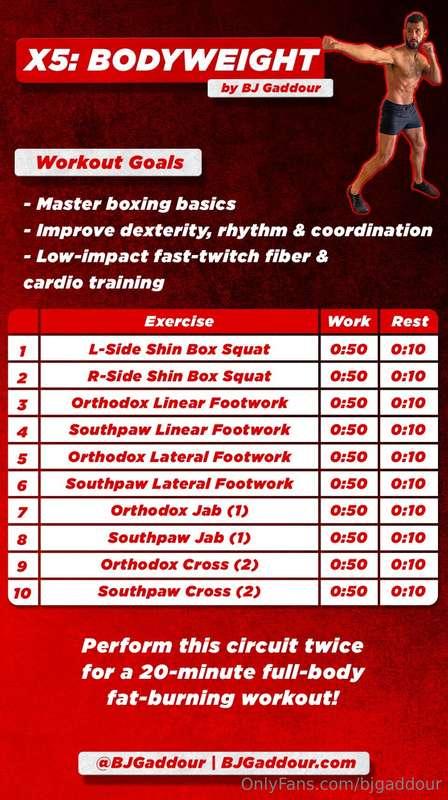 X5: BODYWEIGHT
by BJ Gaddour

Workout Goals

- Master boxing basics
- Improve dexterity, rhythm & coordination
- Low-impact fast-twitch fiber & cardio training

| | Exercise | Work | Rest |
|---|---|---|---|
| 1 | L-Side Shin Box Squat | 0:50 | 0:10 |
| 2 | R-Side Shin Box Squat | 0:50 | 0:10 |
| 3 | Orthodox Linear Footwork | 0:50 | 0:10 |
| 4 | Southpaw Linear Footwork | 0:50 | 0:10 |
| 5 | Orthodox Lateral Footwork | 0:50 | 0:10 |
| 6 | Southpaw Lateral Footwork | 0:50 | 0:10 |
| 7 | Orthodox Jab (1) | 0:50 | 0:10 |
| 8 | Southpaw Jab (1) | 0:50 | 0:10 |
| 9 | Orthodox Cross (2) | 0:50 | 0:10 |
| 10 | Southpaw Cross (2) | 0:50 | 0:10 |

Perform this circuit twice for a 20-minute full-body fat-burning workout!

@BJGaddour | BJGaddour.com

OnlyFans.com/bjgaddour